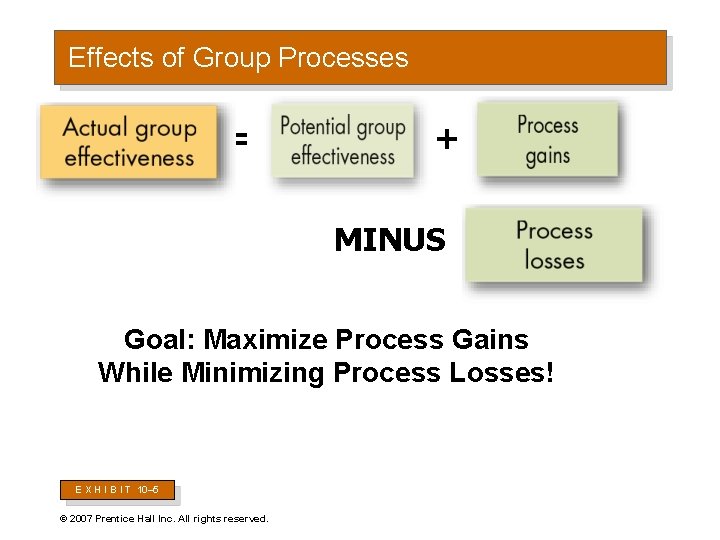 Effects of Group Processes

Actual group effectiveness = Potential group effectiveness + Process gains

MINUS Process losses

Goal: Maximize Process Gains While Minimizing Process Losses!

EXHIBIT 10–6

© 2007 Prentice Hall Inc. All rights reserved.